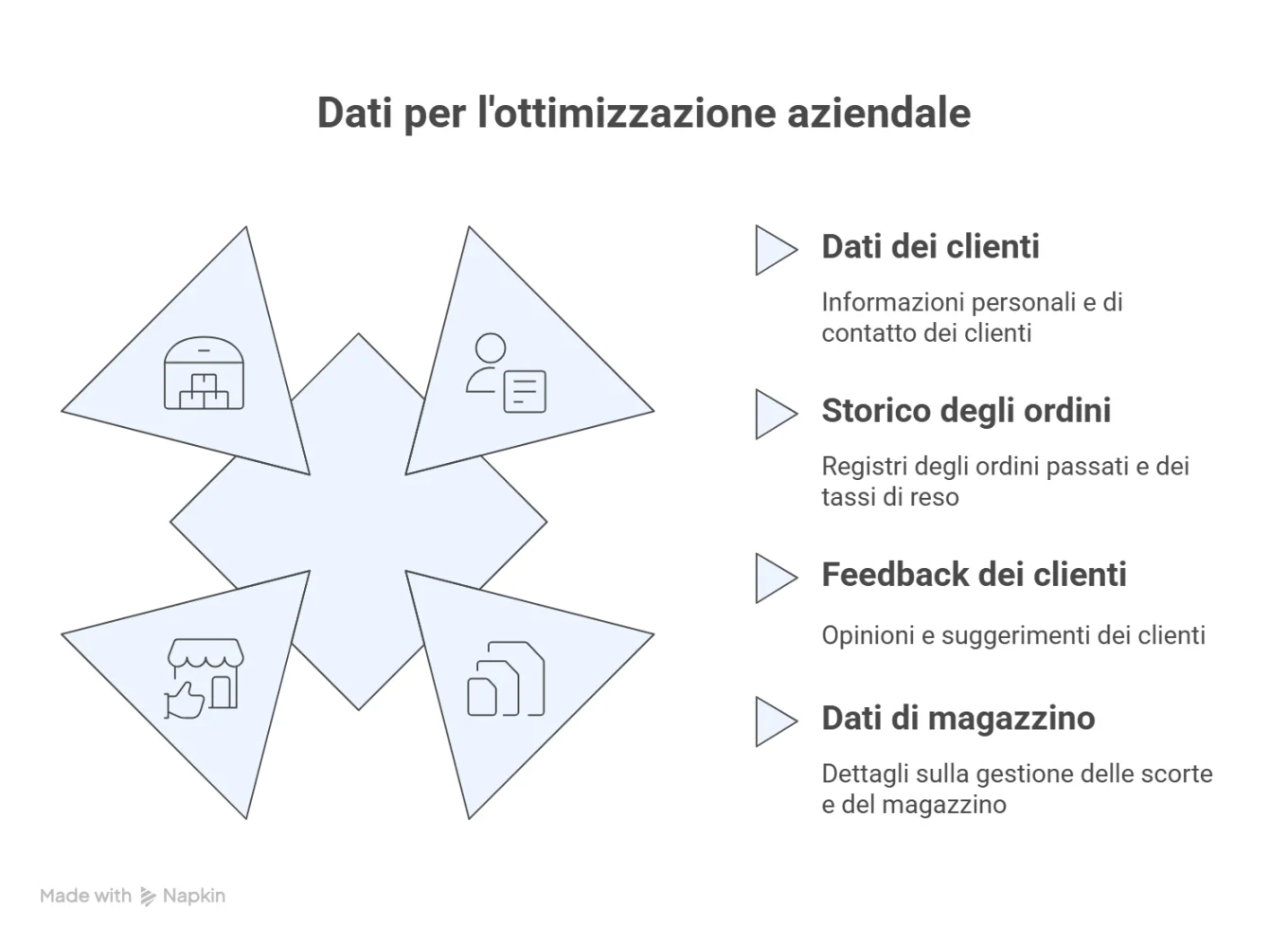 Dati per l'ottimizzazione aziendale

Dati dei clienti

Informazioni personali e di contatto dei clienti

Storico degli ordini

Registri degli ordini passati e dei tassi di reso

Feedback dei clienti

Opinioni e suggerimenti dei clienti

Dati di magazzino

Dettagli sulla gestione delle scorte e del magazzino

Made with Napkin